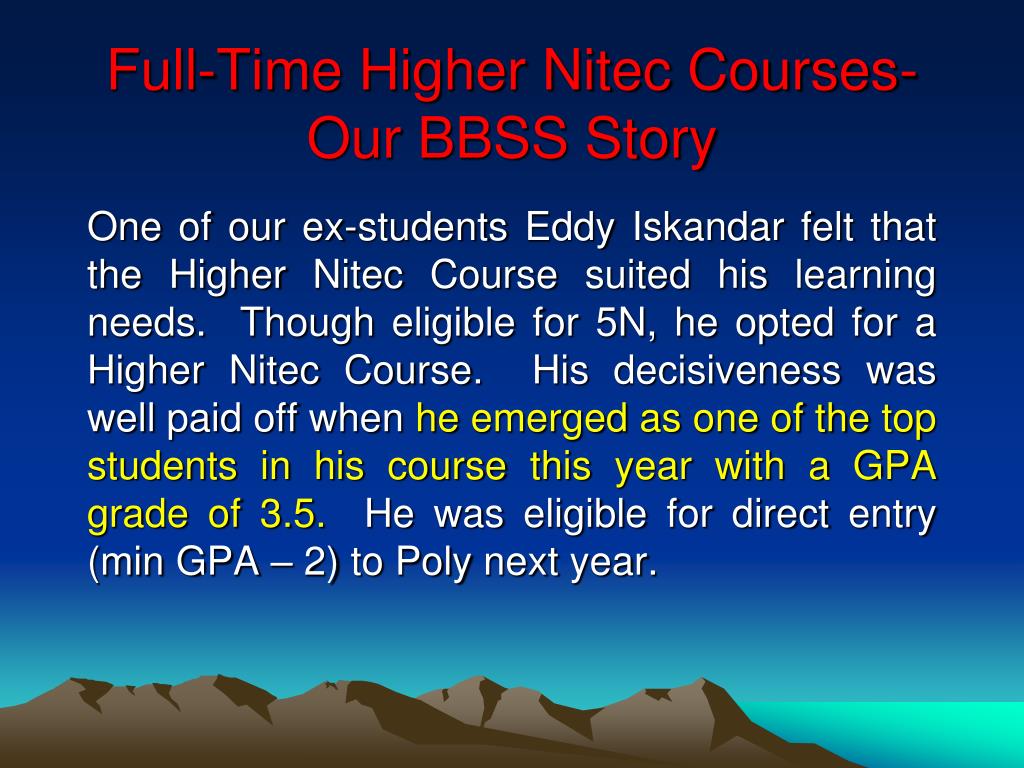 Full-Time Higher Nitec Courses- Our BBSS Story

One of our ex-students Eddy Iskandar felt that the Higher Nitec Course suited his learning needs. Though eligible for 5N, he opted for a Higher Nitec Course. His decisiveness was well paid off when he emerged as one of the top students in his course this year with a GPA grade of 3.5. He was eligible for direct entry (min GPA – 2) to Poly next year.